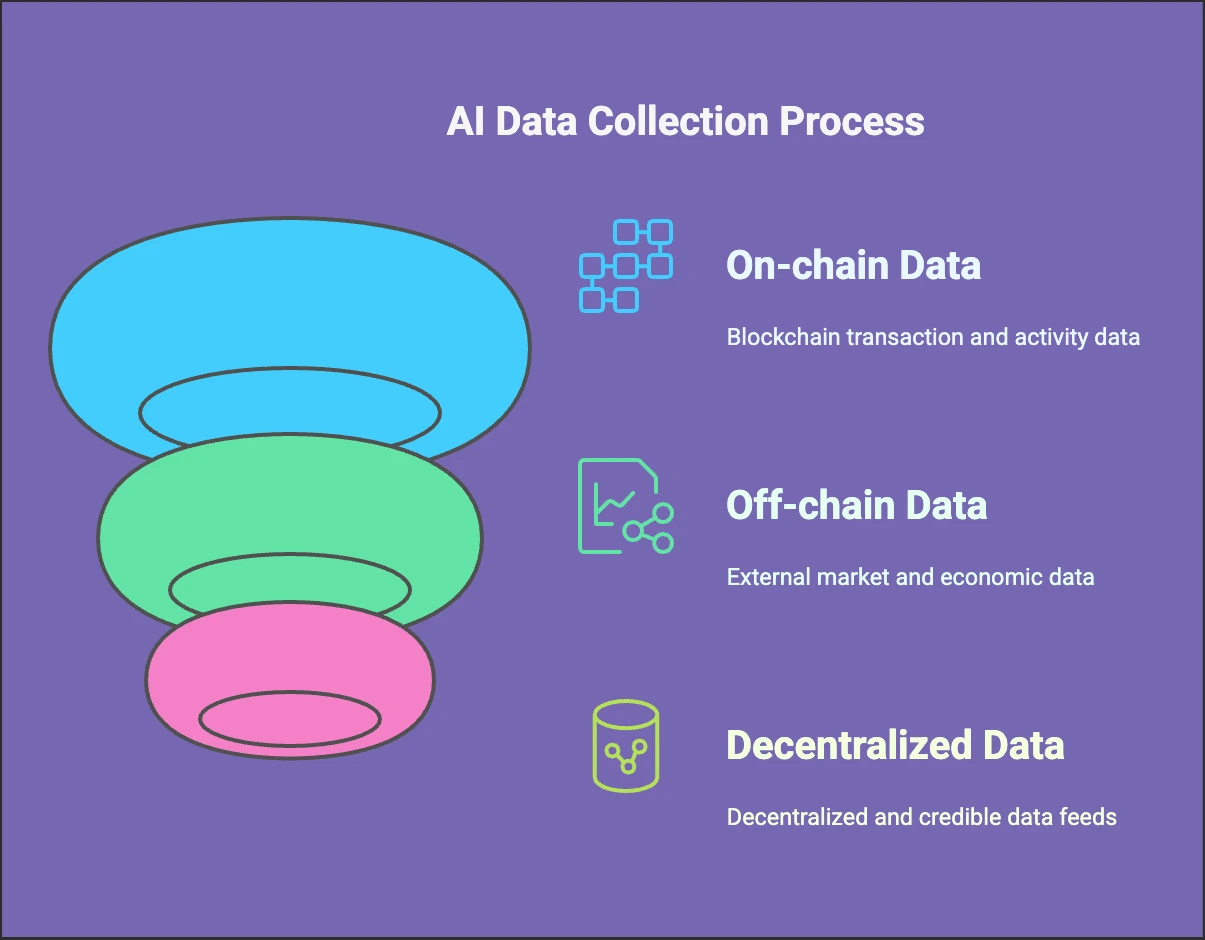 AI Data Collection Process

On-chain Data

Blockchain transaction and activity data

Off-chain Data

External market and economic data

Decentralized Data

Decentralized and credible data feeds